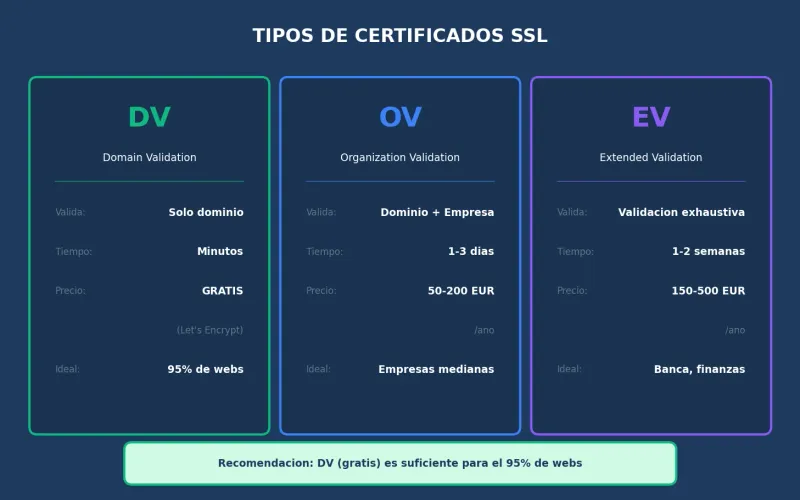 TIPOS DE CERTIFICADOS SSL

DV

Domain Validation

Valida: Solo dominio

Tiempo: Minutos

Precio: GRATIS

(Let's Encrypt)

Ideal: 95% de webs

OV

Organization Validation

Valida: Dominio + Empresa

Tiempo: 1-3 dias

Precio: 50-200 EUR

/ano

Ideal: Empresas medianas

EV

Extended Validation

Valida: Validacion exhaustiva

Tiempo: 1-2 semanas

Precio: 150-500 EUR

/ano

Ideal: Banca, finanzas

Recomendacion: DV (gratis) es suficiente para el 95% de webs